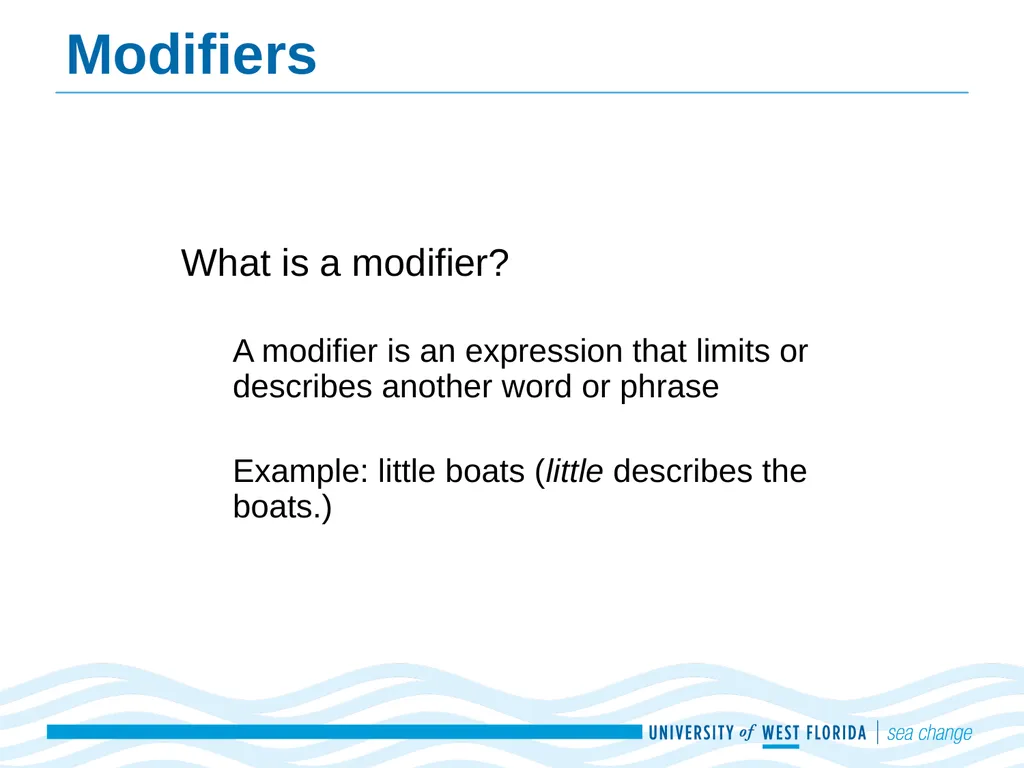 Modifiers

What is a modifier?

A modifier is an expression that limits or describes another word or phrase

Example: little boats (little describes the boats.)

UNIVERSITY of WEST FLORIDA | sea change